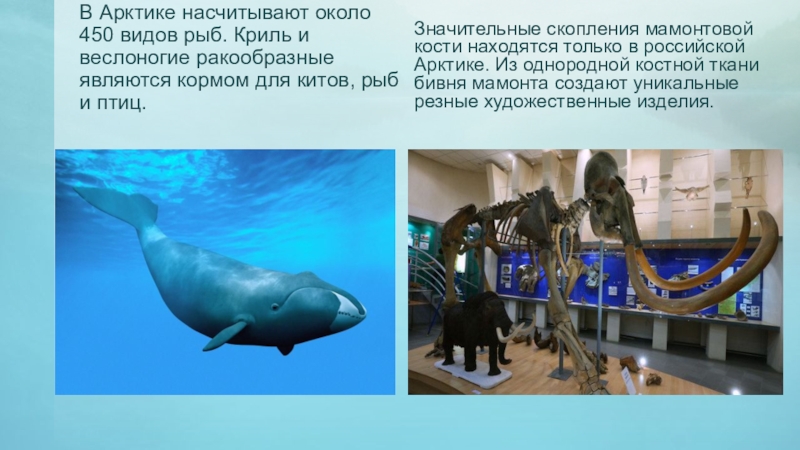 В Арктике насчитывают около 450 видов рыб. Криль и веслоногие ракообразные являются кормом для китов, рыб и птиц.

Значительные скопления мамонтовой кости находятся только в российской Арктике. Из однородной костной ткани бивня мамонта создают уникальные резные художественные изделия.